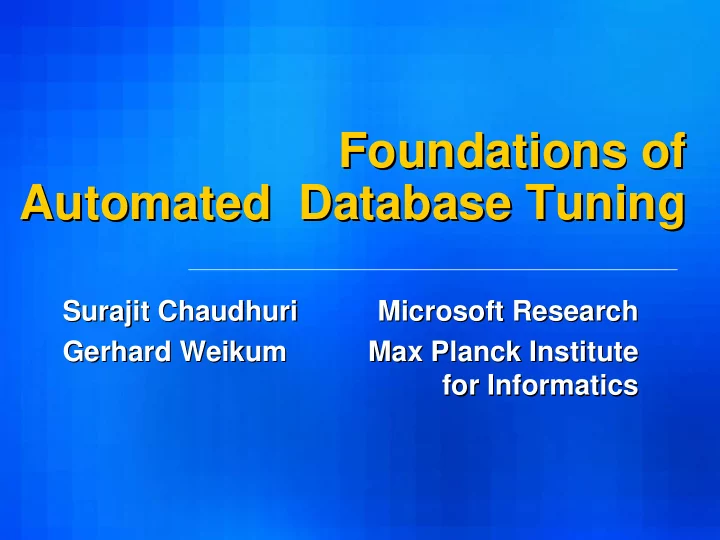 Foundations of Automated Database Tuning

Surajit Chaudhuri
Gerhard Weikum

Microsoft Research
Max Planck Institute for Informatics